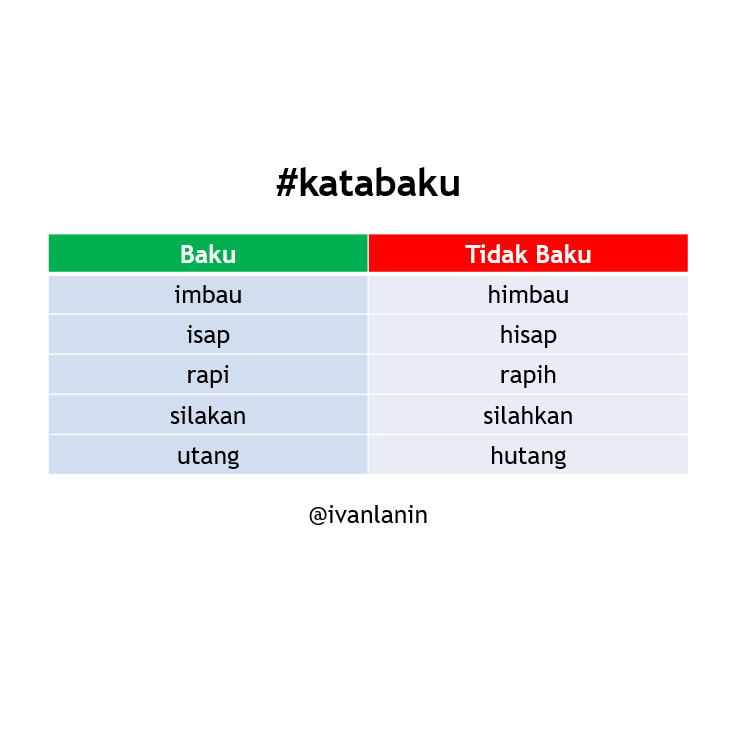 #katabaku

| Baku | Tidak Baku |
|---|---|
| imbau | himbau |
| isap | hisap |
| rapi | rapih |
| silakan | silahkan |
| utang | hutang |

@ivanlanin